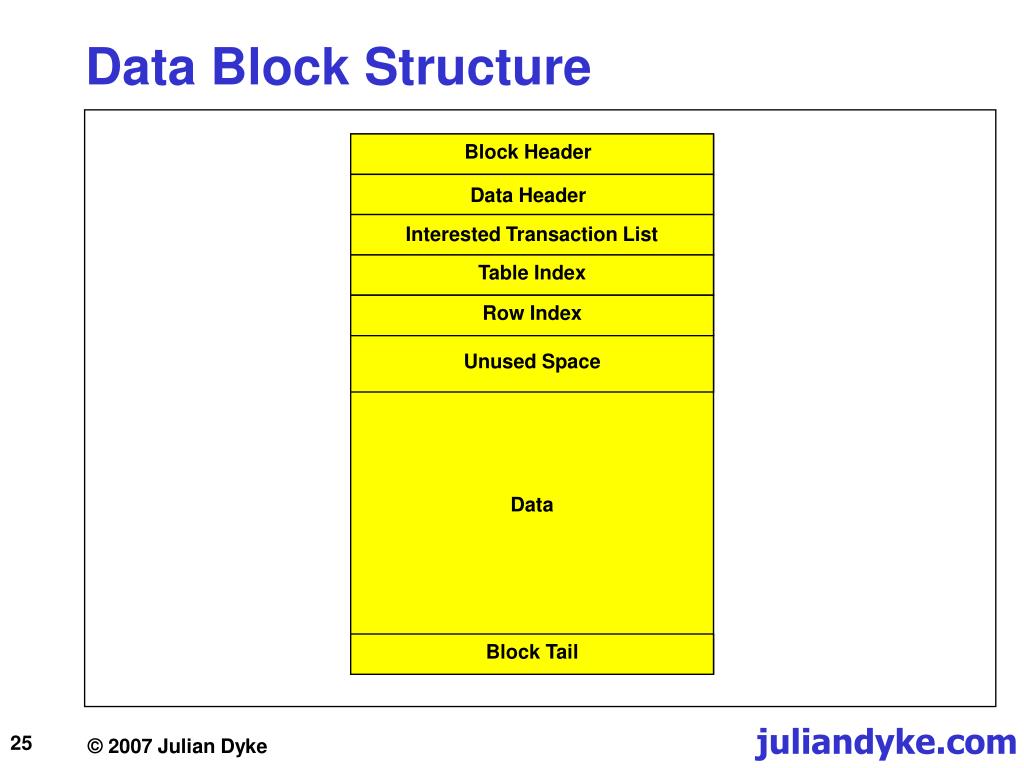 Data Block Structure

Block Header

Data Header

Interested Transaction List

Table Index

Row Index

Unused Space

Data

Block Tail

25

© 2007 Julian Dyke

juliandyke.com